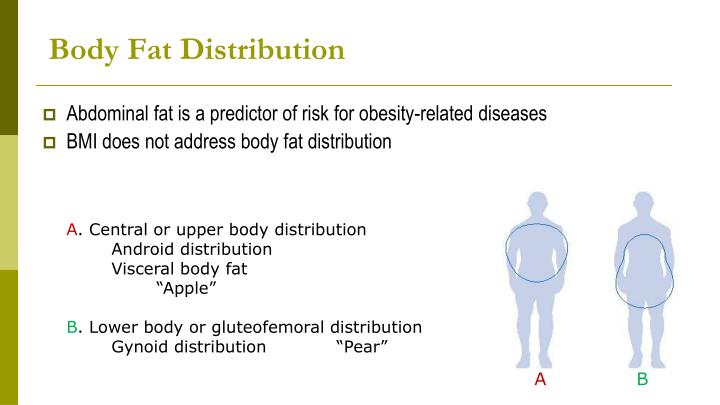 Body Fat Distribution

Abdominal fat is a predictor of risk for obesity-related diseases

BMI does not address body fat distribution

A. Central or upper body distribution
Android distribution
Visceral body fat
"Apple"

B. Lower body or gluteofemoral distribution
Gynoid distribution "Pear"

A

B